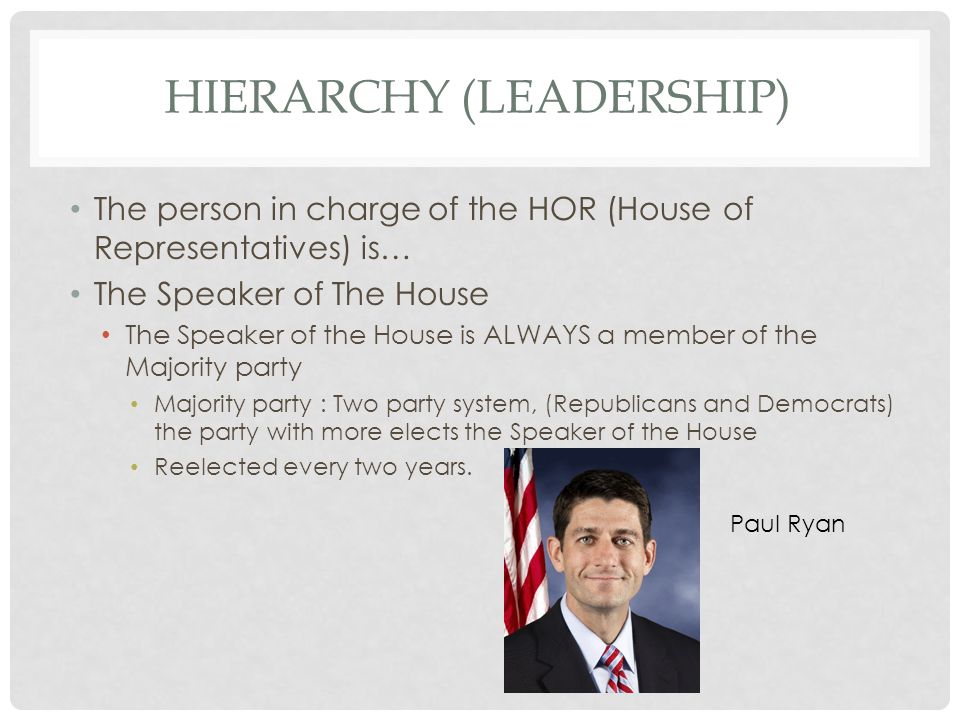 HIERARCHY (LEADERSHIP)

• The person in charge of the HOR (House of Representatives) is…
• The Speaker of The House
  • The Speaker of the House is ALWAYS a member of the Majority party
    • Majority party : Two party system, (Republicans and Democrats) the party with more elects the Speaker of the House
    • Reelected every two years.

Paul Ryan